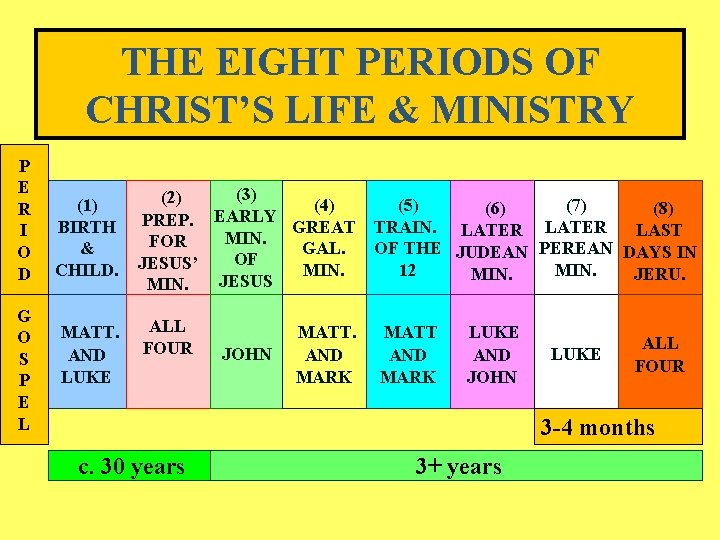 THE EIGHT PERIODS OF CHRIST'S LIFE & MINISTRY

| PERIOD | (1) BIRTH & CHILD. | (2) PREP. FOR JESUS' MIN. | (3) EARLY MIN. OF JESUS | (4) GREAT GAL. MIN. | (5) TRAIN. OF THE 12 | (6) LATER JUDEAN MIN. | (7) LATER PEREAN MIN. | (8) LAST DAYS IN JERU. |
|---|---|---|---|---|---|---|---|---|
| GOSPEL | MATT. AND LUKE | ALL FOUR | JOHN | MATT. AND MARK | MATT AND MARK | LUKE AND JOHN | LUKE | ALL FOUR |

3-4 months

c. 30 years

3+ years